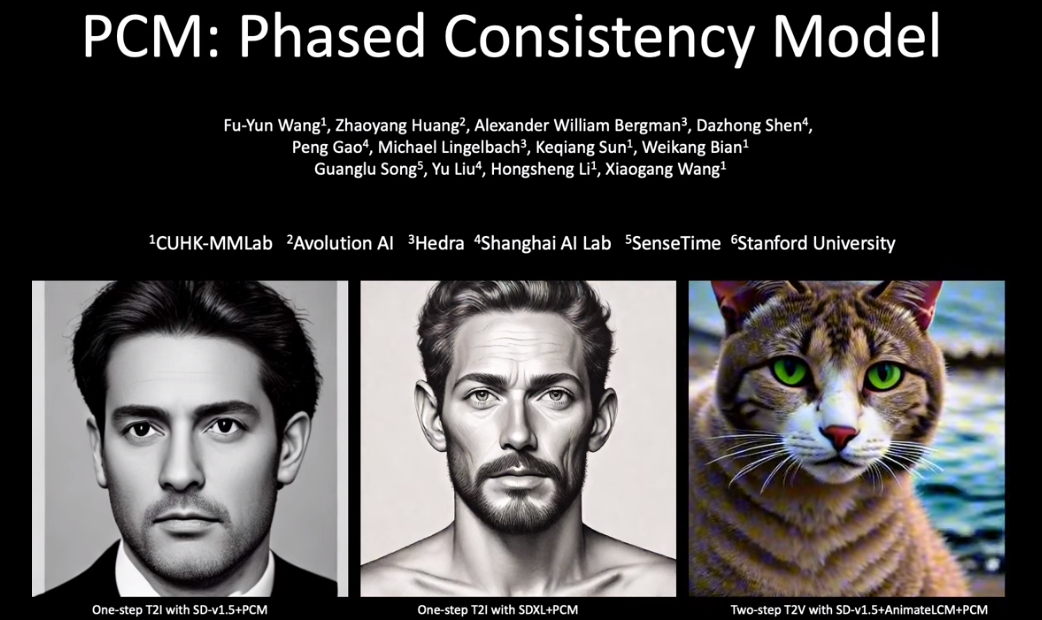 PCM: Phased Consistency Model

Fu-Yun Wang$^1$, Zhaoyang Huang$^2$, Alexander William Bergman$^3$, Dazhong Shen$^4$, Peng Gao$^4$, Michael Lingelbach$^3$, Keqiang Sun$^1$, Weikang Bian$^1$ Guanglu Song$^5$, Yu Liu$^4$, Hongsheng Li$^1$, Xiaogang Wang$^1$

$^1$CUHK-MMLab $^2$Avolution AI $^3$Hedra $^4$Shanghai AI Lab $^5$SenseTime $^6$Stanford University

One-step T2I with SD-v1.5+PCM

One-step T2I with SDXL+PCM

Two-step T2V with SD-v1.5+AnimateLCM+PCM